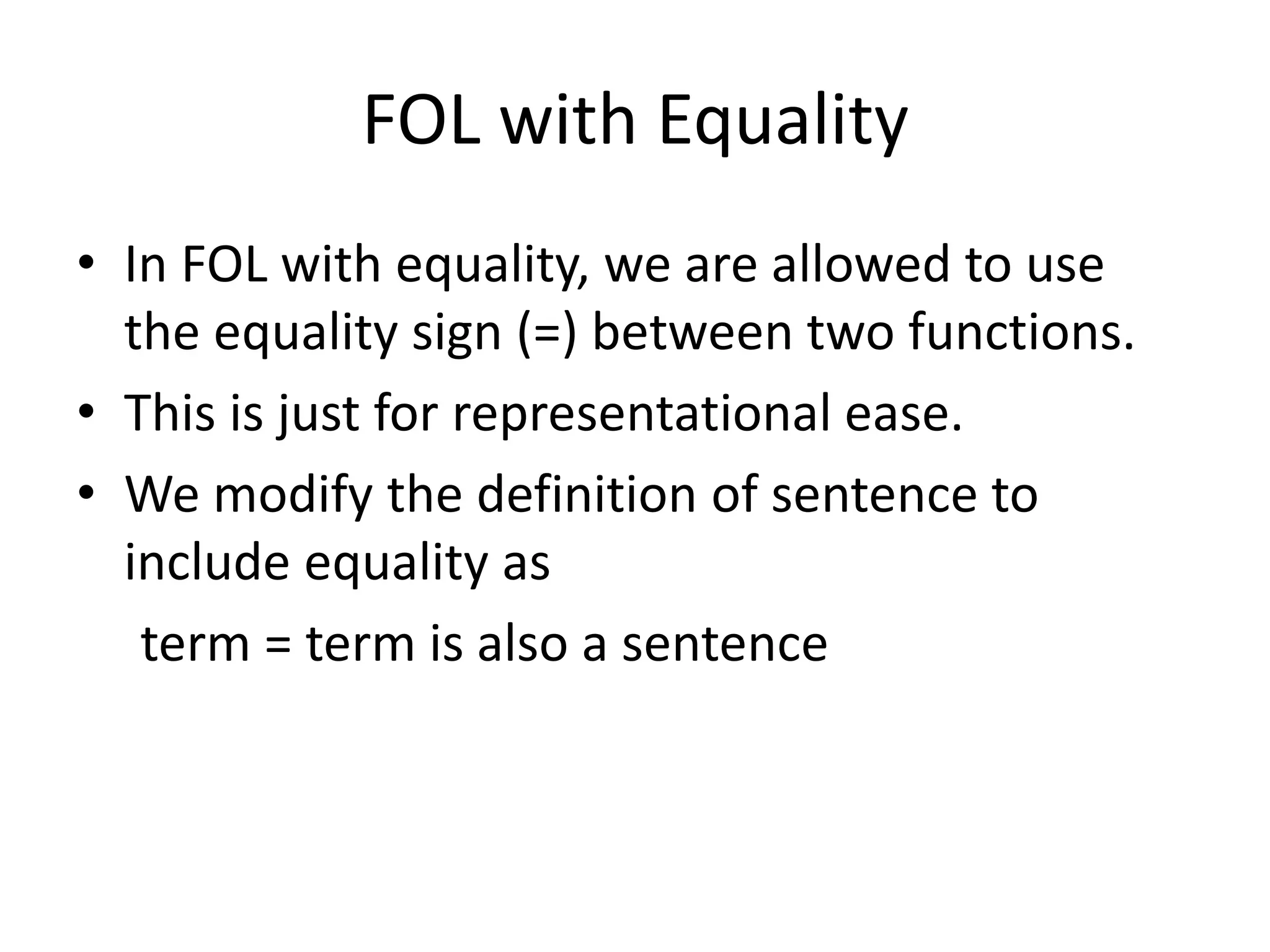 FOL with Equality

• In FOL with equality, we are allowed to use the equality sign (=) between two functions.

• This is just for representational ease.

• We modify the definition of sentence to include equality as

term = term is also a sentence